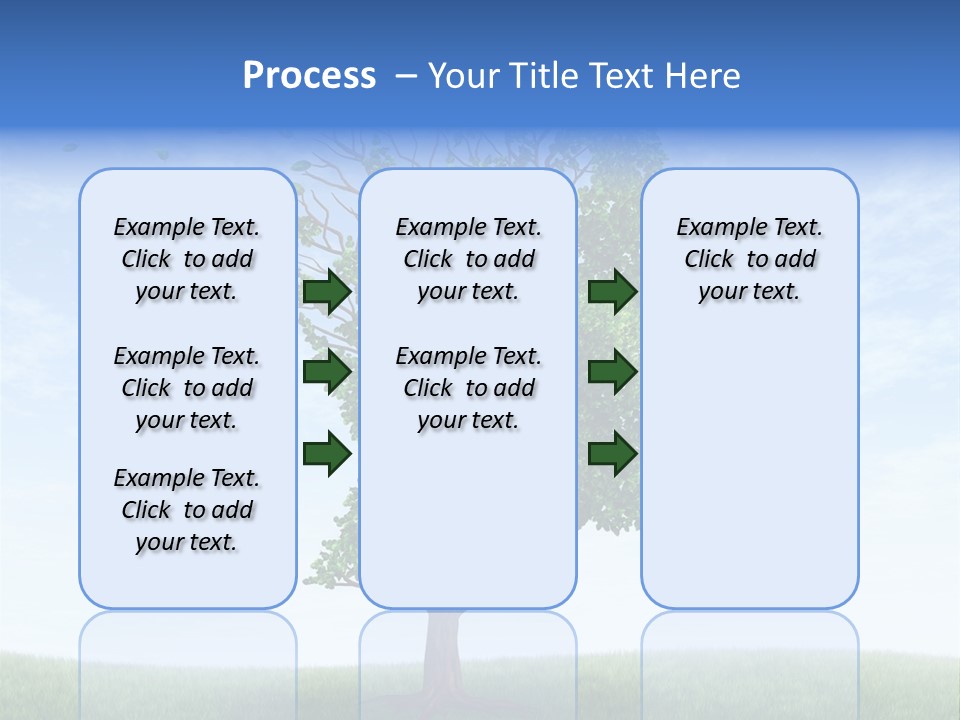 Process – Your Title Text Here

Example Text. Click to add your text.

Example Text. Click to add your text.

Example Text. Click to add your text.

Example Text. Click to add your text.

Example Text. Click to add your text.

Example Text. Click to add your text.